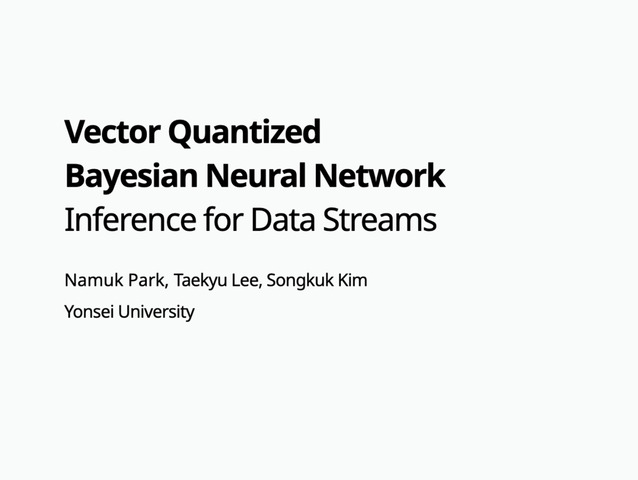 Vector Quantized
Bayesian Neural Network
Inference for Data Streams

Namuk Park, Taekyu Lee, Songkuk Kim

Yonsei University